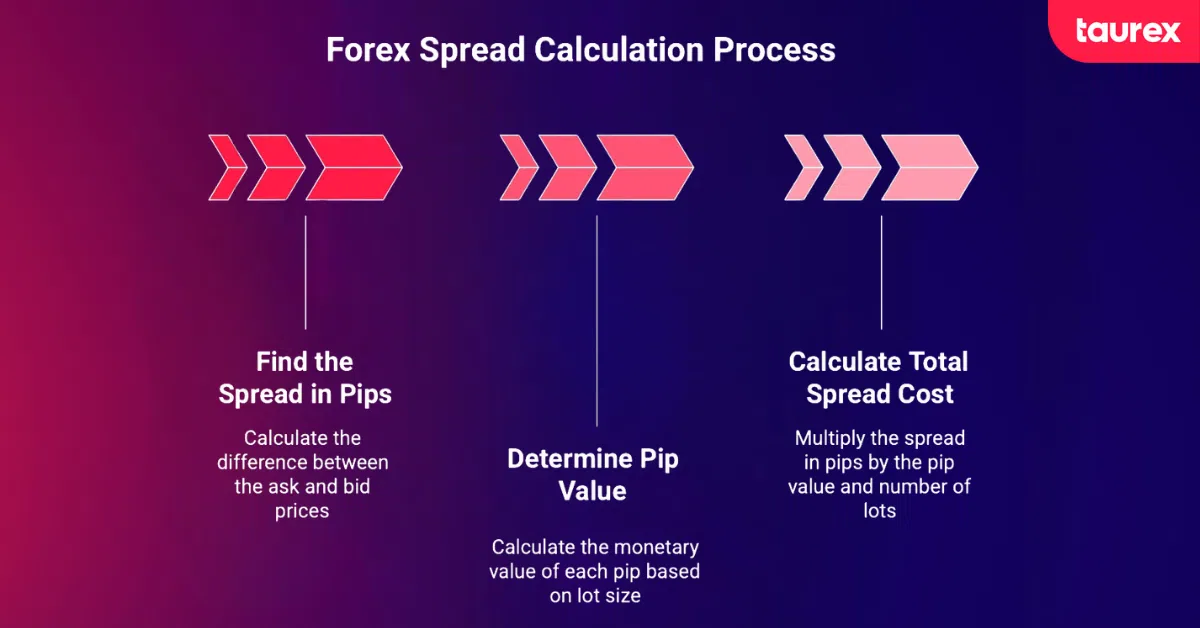 taurex

Forex Spread Calculation Process

Find the Spread in Pips

Calculate the difference between the ask and bid prices

Determine Pip Value

Calculate the monetary value of each pip based on lot size

Calculate Total Spread Cost

Multiply the spread in pips by the pip value and number of lots